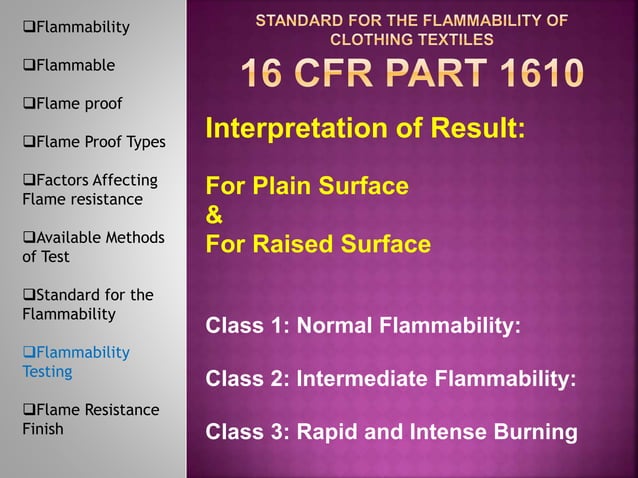 ❑Flammability

❑Flammable

❑Flame proof

❑Flame Proof Types

❑Factors Affecting Flame resistance

❑Available Methods of Test

❑Standard for the Flammability

❑Flammability Testing

❑Flame Resistance Finish

STANDARD FOR THE FLAMMABILITY OF CLOTHING TEXTILES

16 CFR PART 1610

Interpretation of Result:

For Plain Surface
&
For Raised Surface

Class 1: Normal Flammability:

Class 2: Intermediate Flammability:

Class 3: Rapid and Intense Burning